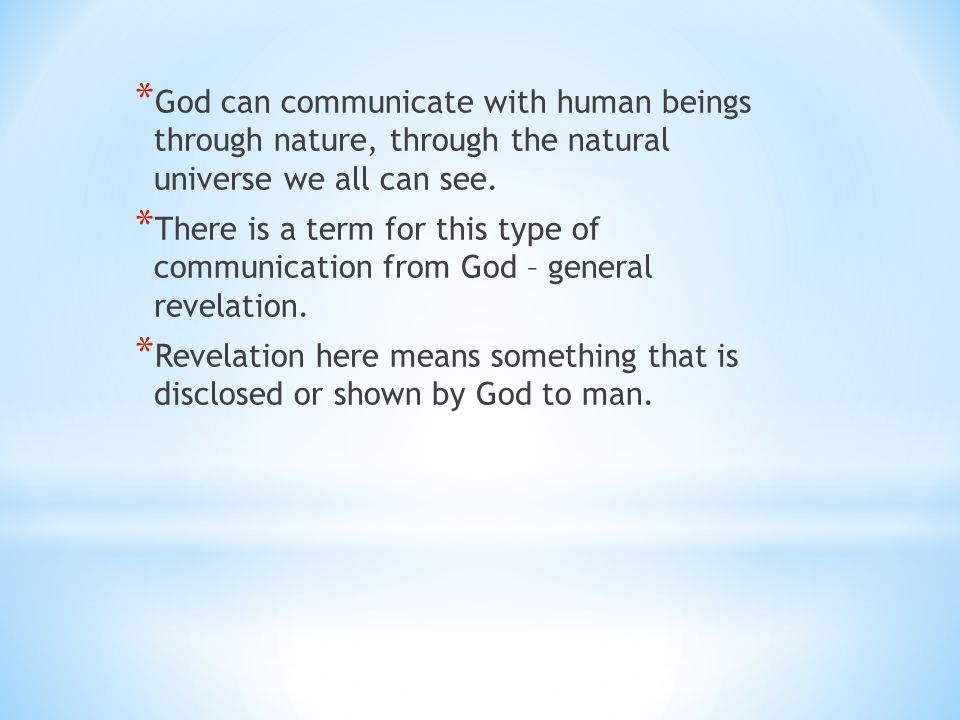 *God can communicate with human beings through nature, through the natural universe we all can see.

*There is a term for this type of communication from God – general revelation.

*Revelation here means something that is disclosed or shown by God to man.